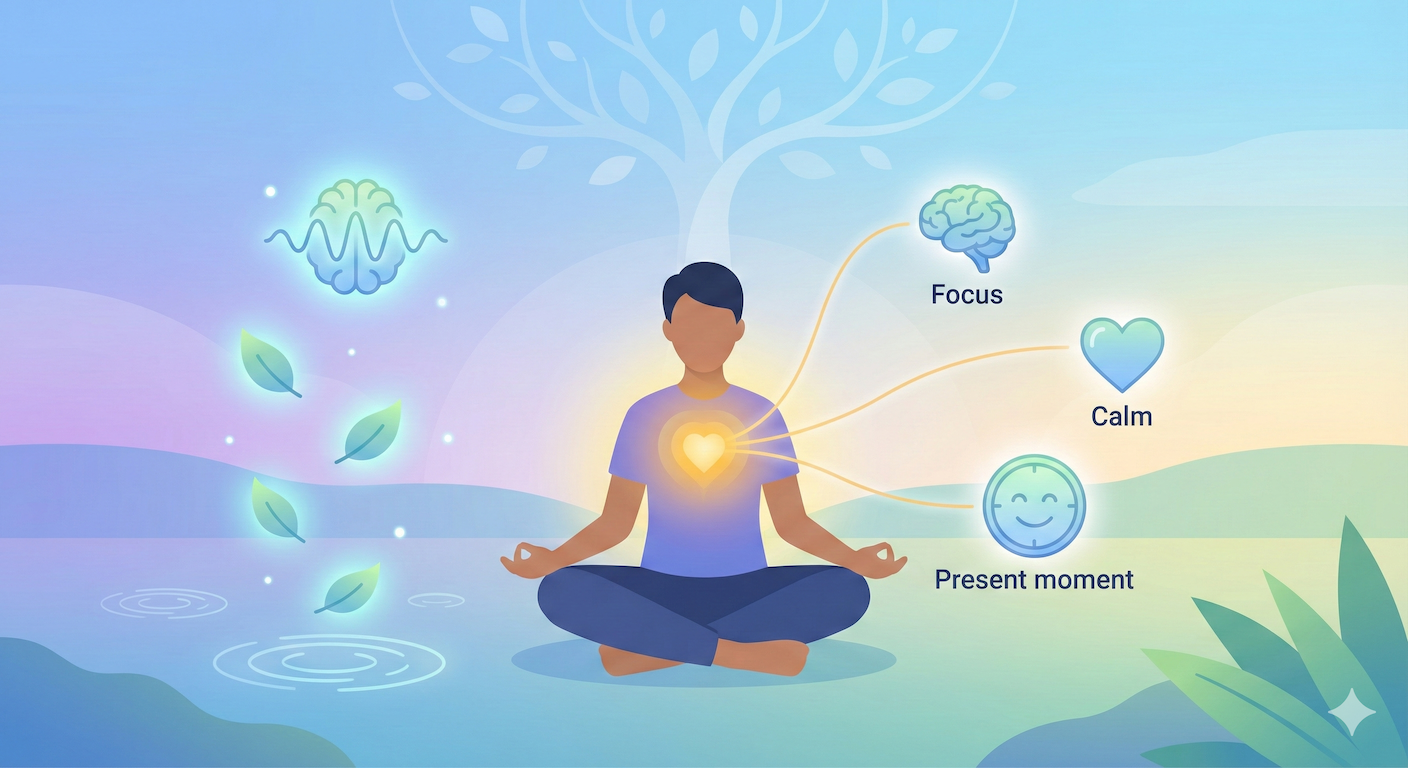 Focus

Calm

Present moment